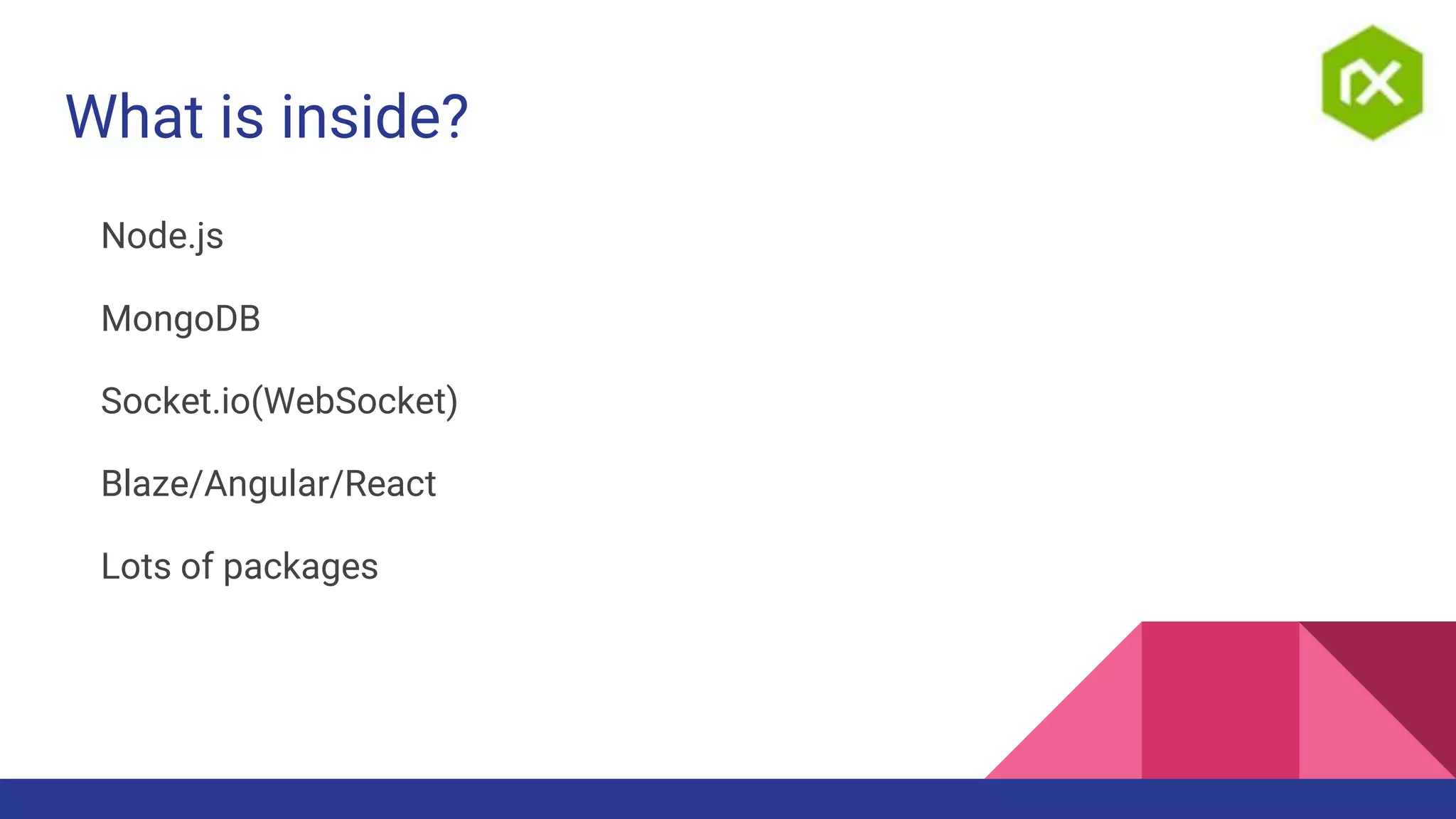 What is inside?

Node.js

MongoDB

Socket.io(WebSocket)

Blaze/Angular/React

Lots of packages